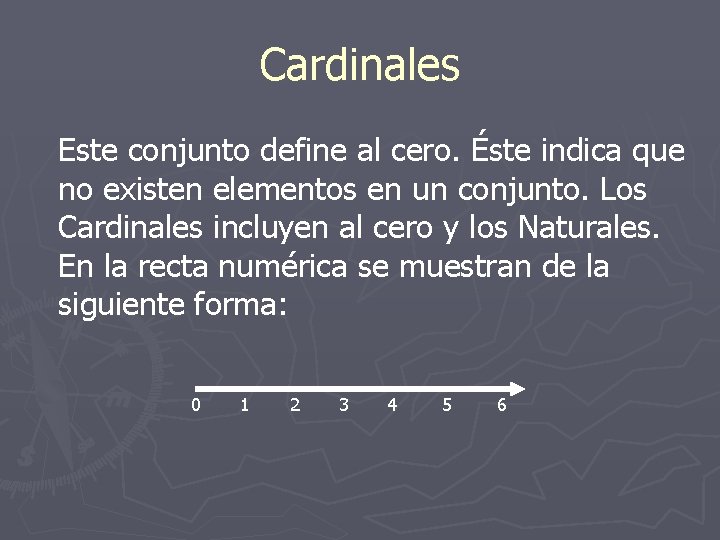 Cardinales

Este conjunto define al cero. Éste indica que no existen elementos en un conjunto. Los Cardinales incluyen al cero y los Naturales. En la recta numérica se muestran de la siguiente forma:

0 1 2 3 4 5 6